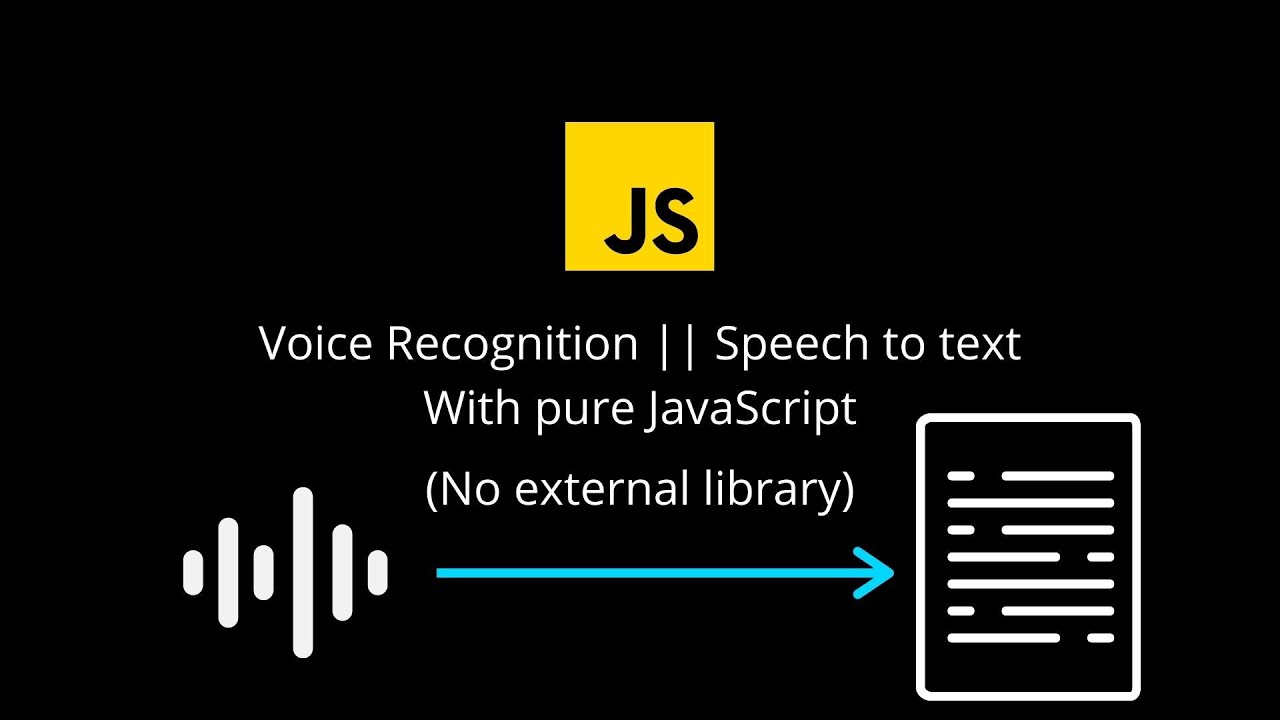 JS

Voice Recognition || Speech to text
With pure JavaScript

(No external library)